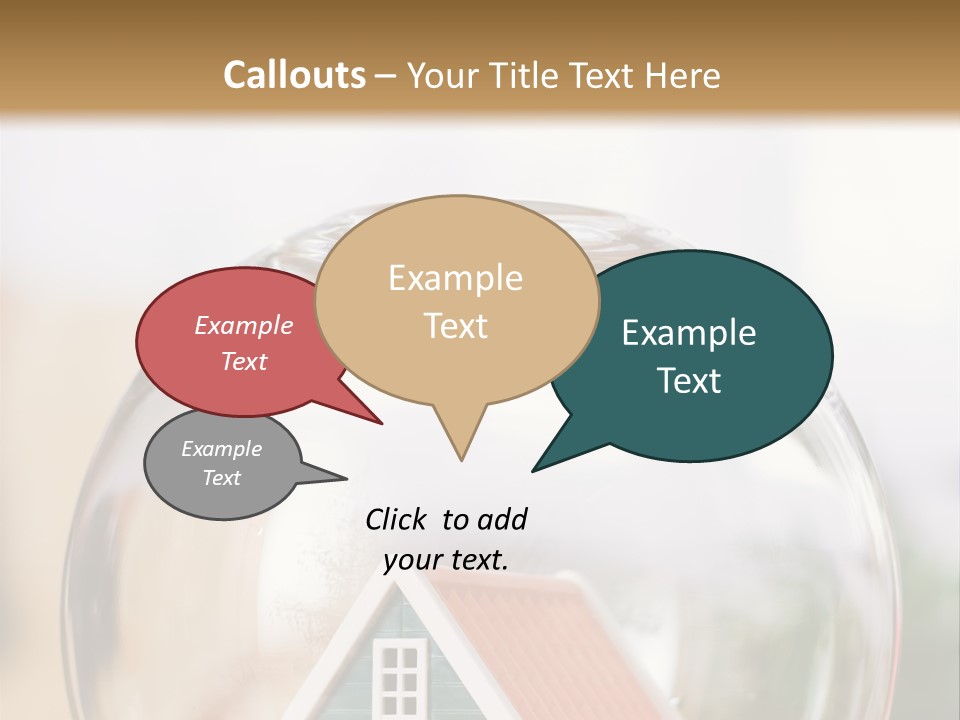 Callouts – Your Title Text Here

Example Text

Example Text

Example Text

Example Text

Click to add your text.